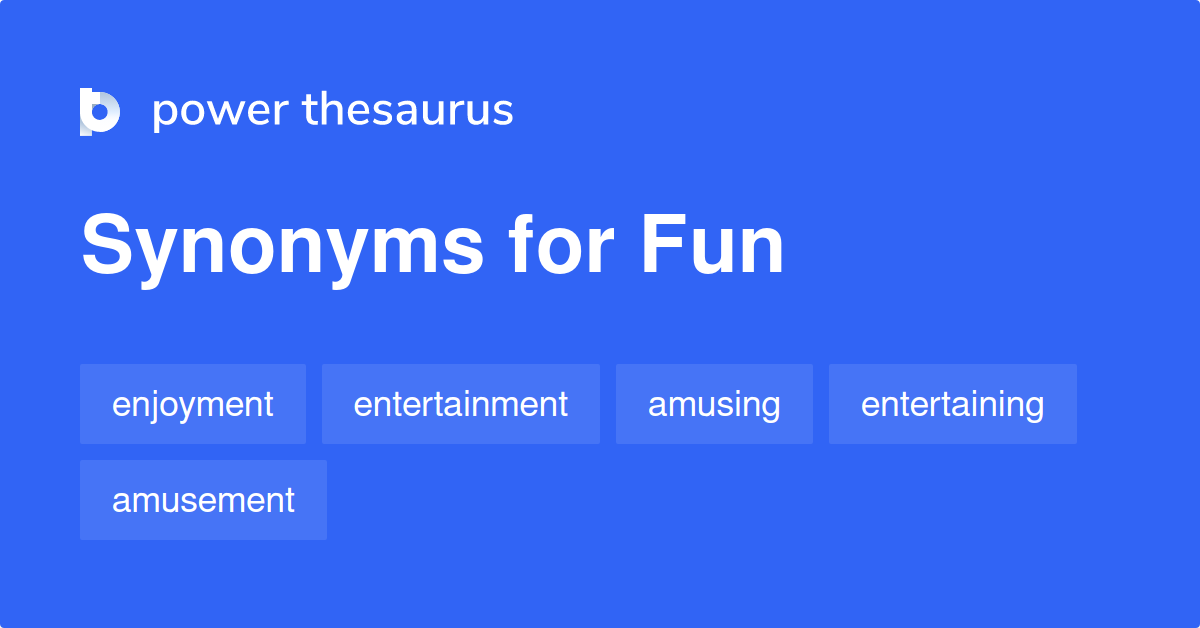 power thesaurus

Synonyms for Fun

enjoyment entertainment amusing entertaining amusement